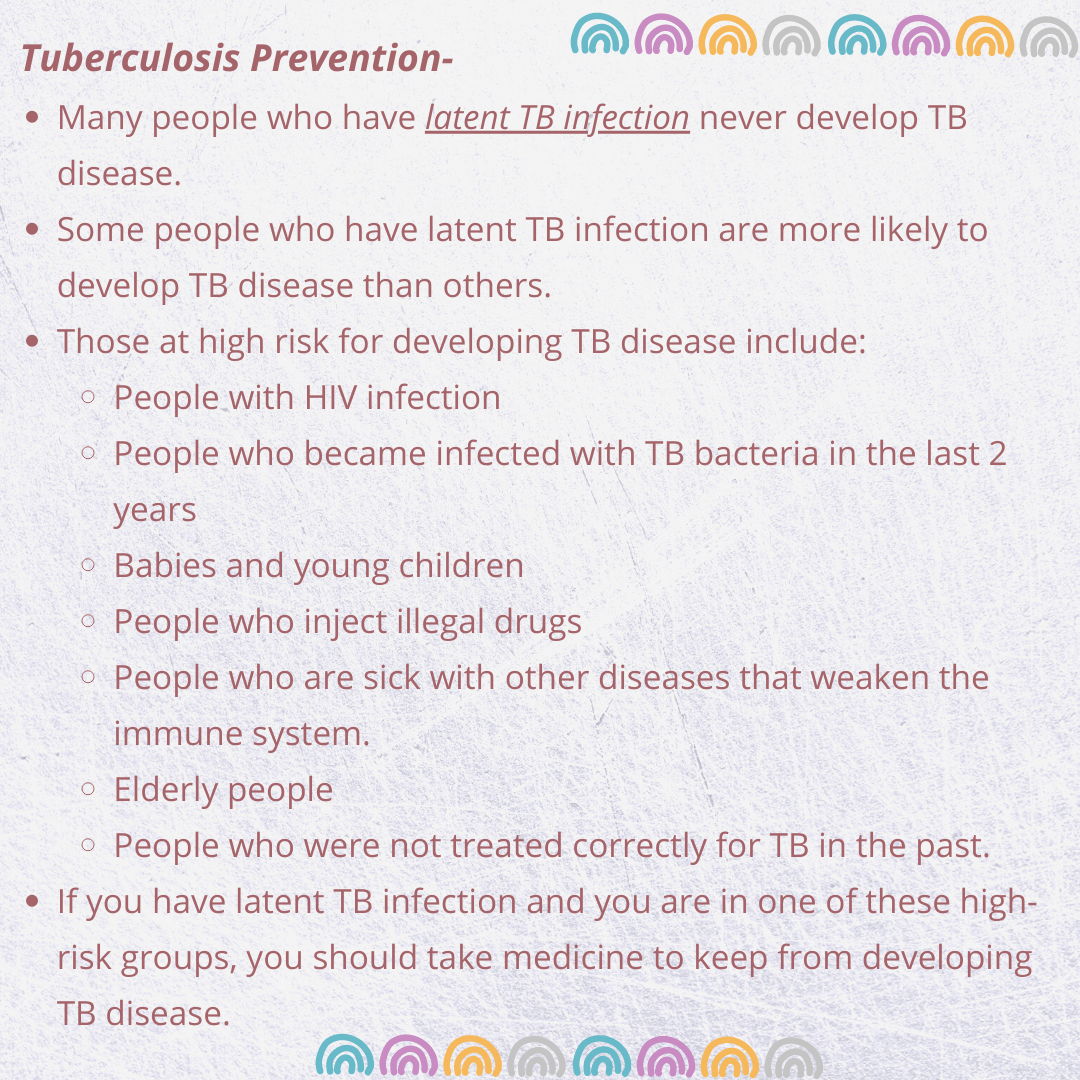 Tuberculosis Prevention-

- Many people who have latent TB infection never develop TB disease.
- Some people who have latent TB infection are more likely to develop TB disease than others.
- Those at high risk for developing TB disease include:
  - People with HIV infection
  - People who became infected with TB bacteria in the last 2 years
  - Babies and young children
  - People who inject illegal drugs
  - People who are sick with other diseases that weaken the immune system.
  - Elderly people
  - People who were not treated correctly for TB in the past.
- If you have latent TB infection and you are in one of these high-risk groups, you should take medicine to keep from developing TB disease.